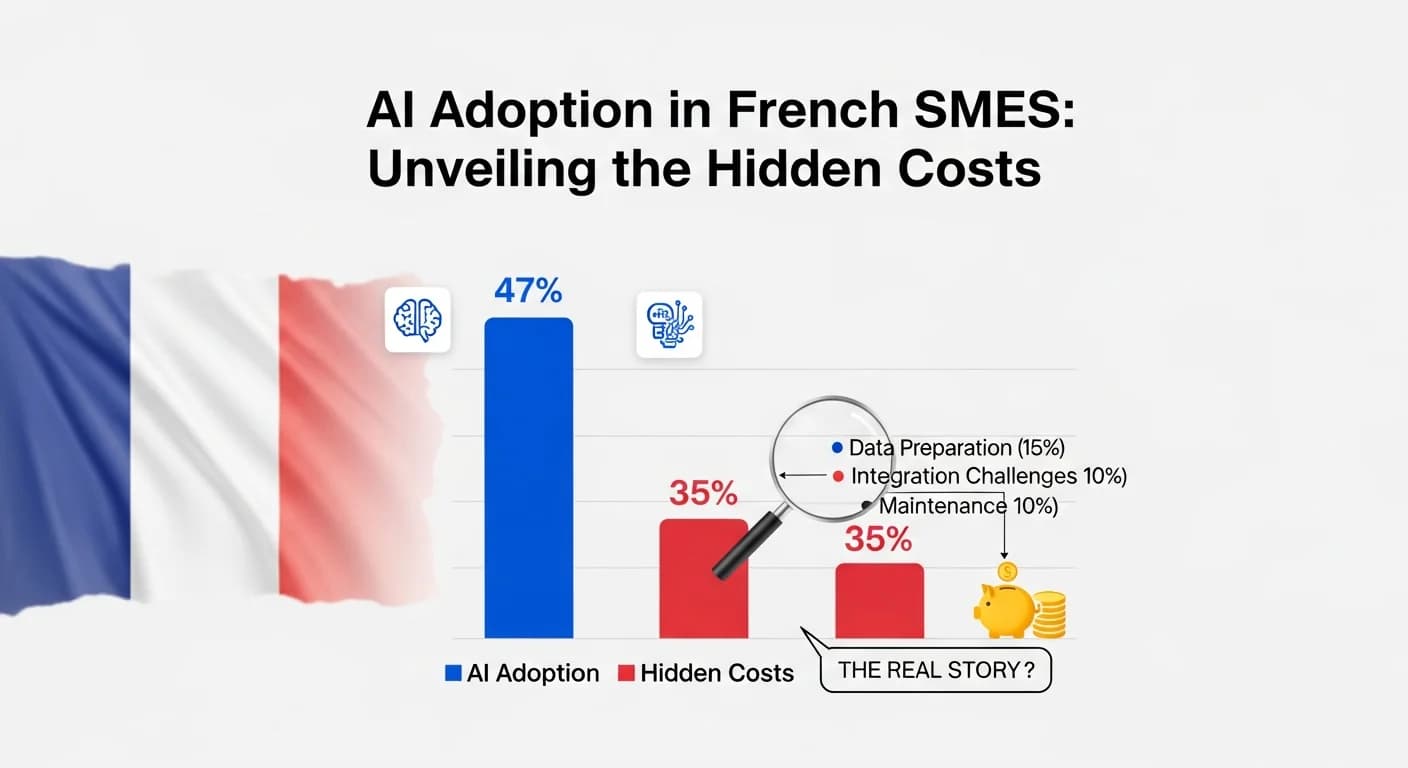 AI Adoption in French SMES: Unveiling the Hidden Costs

47%

35%

35%

Data Preparation (15%)
Integration Challenges 10%)
Maintenance 10%)

AI Adoption
Hidden Costs

THE REAL STORY?